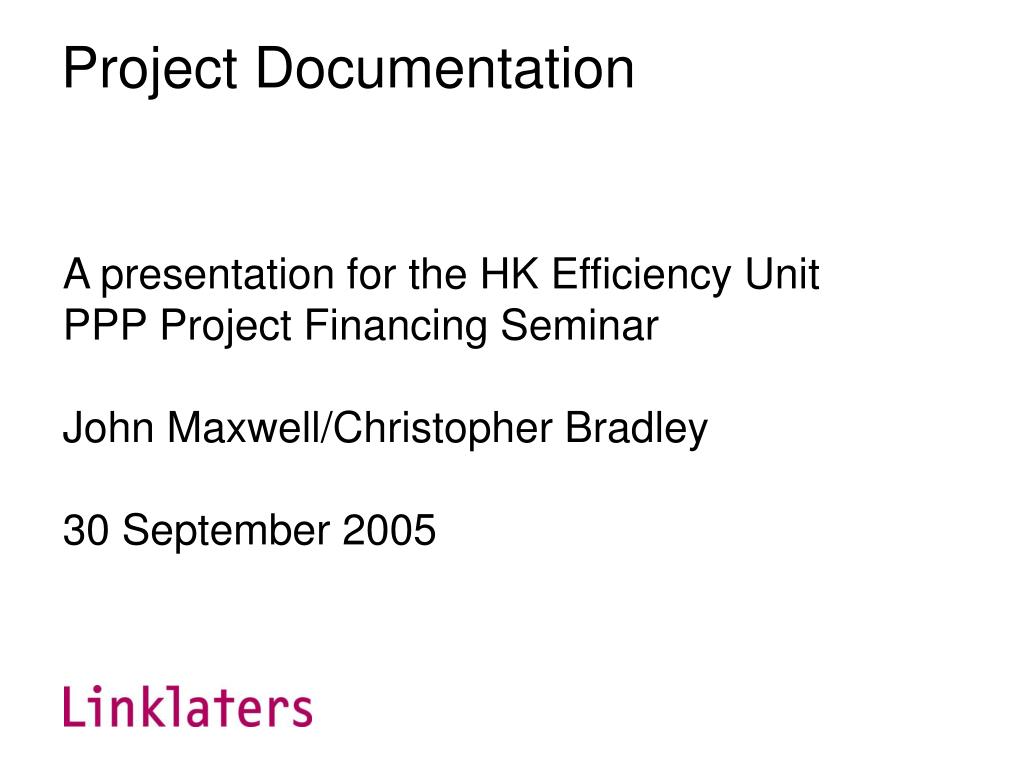 Project Documentation

A presentation for the HK Efficiency Unit
PPP Project Financing Seminar

John Maxwell/Christopher Bradley

30 September 2005

Linklaters